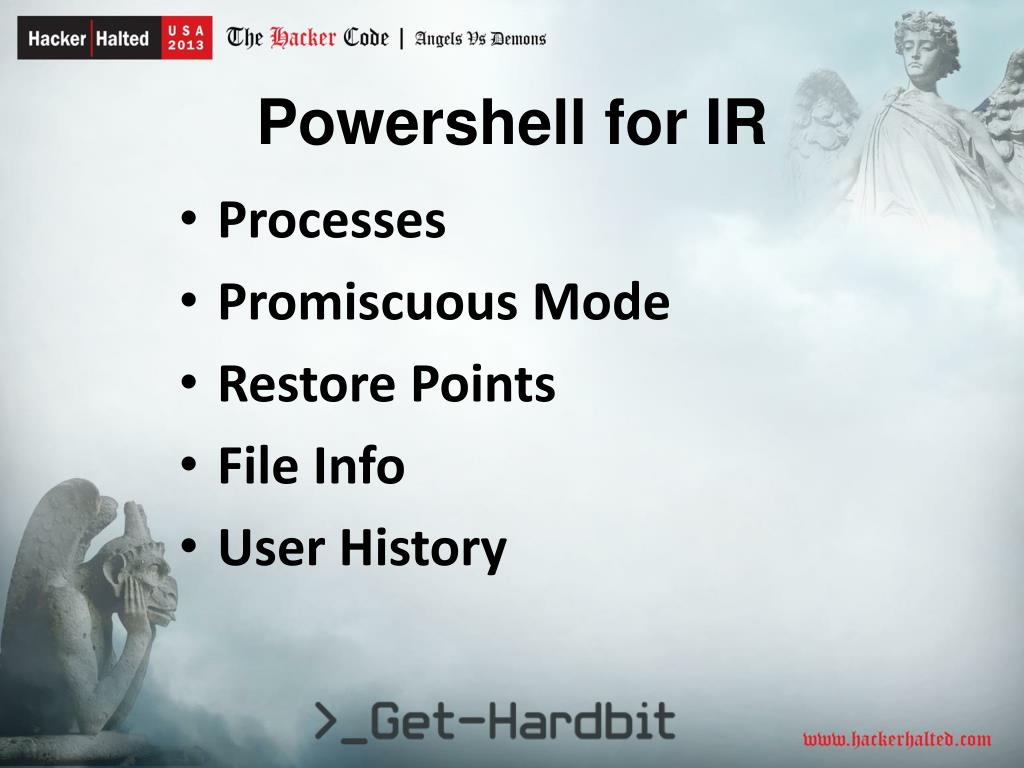 Hacker Halted USA 2013 The Hacker Code | Angels Vs Demons

Powershell for IR

• Processes
• Promiscuous Mode
• Restore Points
• File Info
• User History

>_Get-Hardbit

www.hackerhalted.com